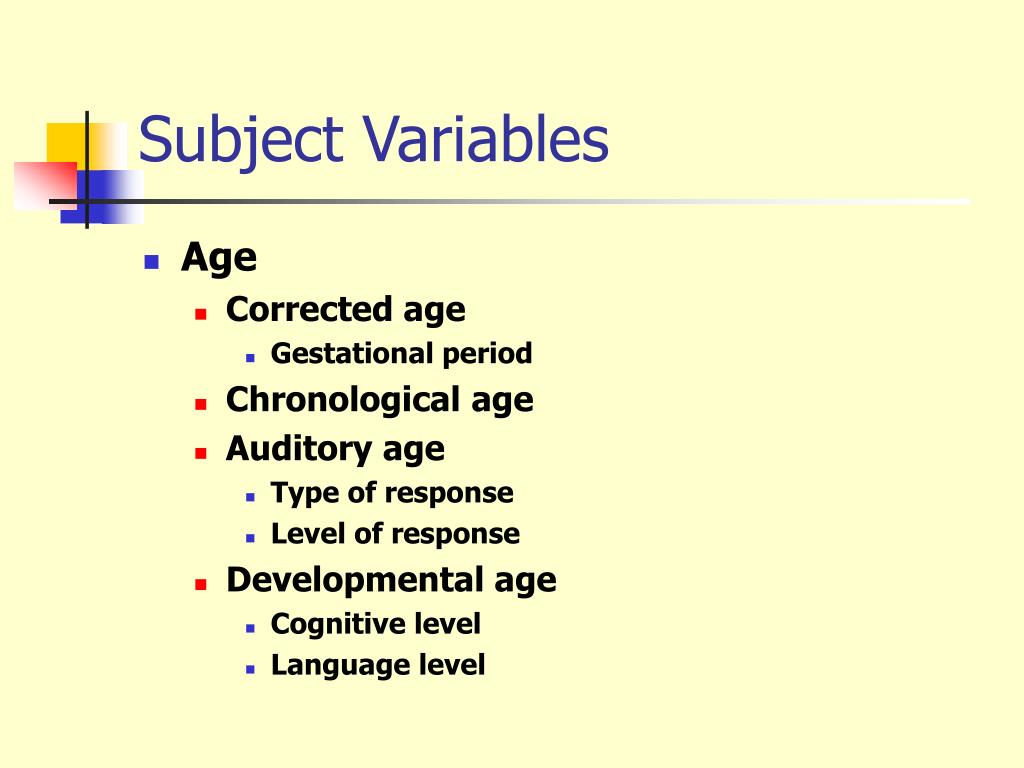 Subject Variables

- Age
  - Corrected age
    - Gestational period
  - Chronological age
  - Auditory age
    - Type of response
    - Level of response
  - Developmental age
    - Cognitive level
    - Language level